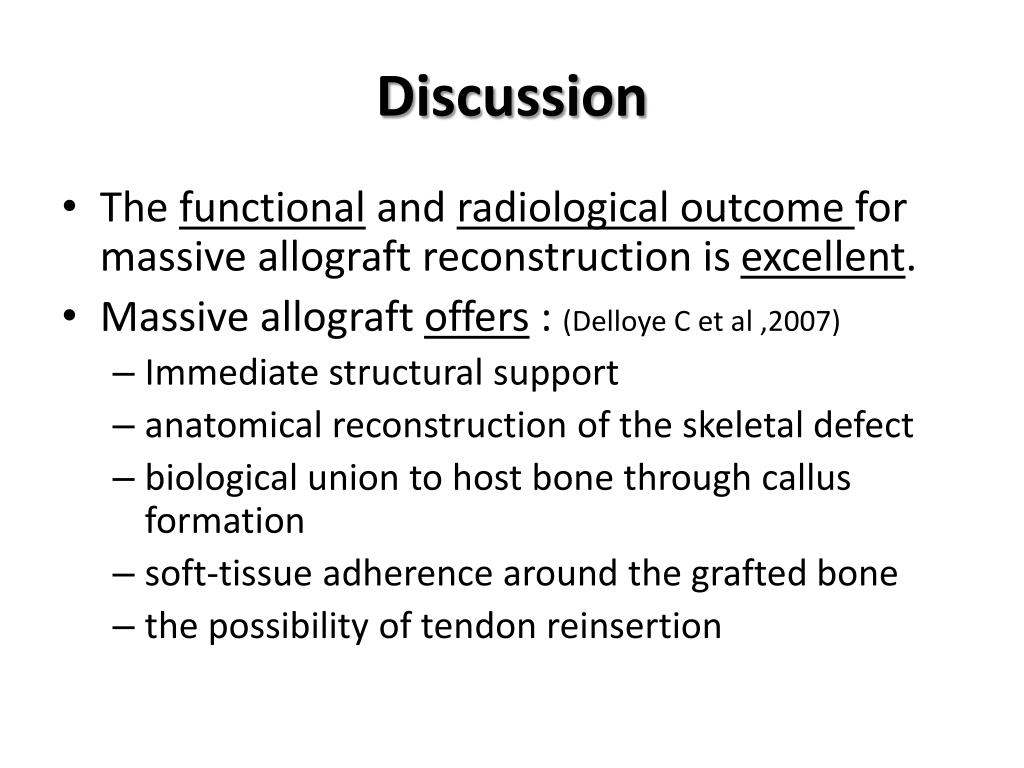 Discussion

• The functional and radiological outcome for massive allograft reconstruction is excellent.

• Massive allograft offers : (Delloye C et al ,2007)

– Immediate structural support

– anatomical reconstruction of the skeletal defect

– biological union to host bone through callus formation

– soft-tissue adherence around the grafted bone

– the possibility of tendon reinsertion